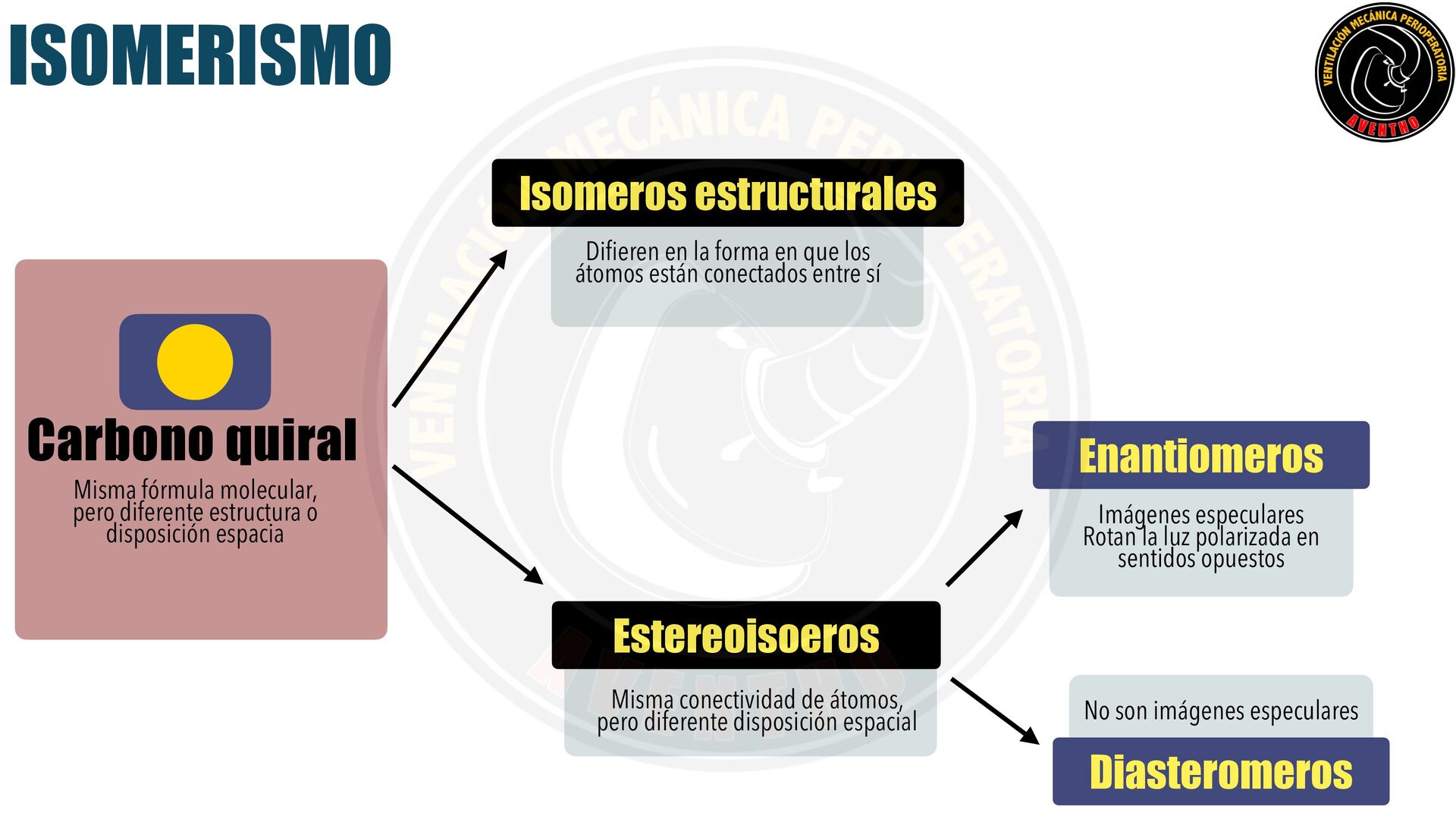 ISOMERISMO

VENTILACIÓN MECÁNICA PERIOPERATORIA
AVENTHO

Carbono quiral
Misma fórmula molecular, pero diferente estructura o disposición espacia

Isomeros estructurales
Difieren en la forma en que los átomos están conectados entre sí

Estereoisoeros
Misma conectividad de átomos, pero diferente disposición espacial

Enantiomeros
Imágenes especulares
Rotan la luz polarizada en sentidos opuestos

No son imágenes especulares
Diasteromeros